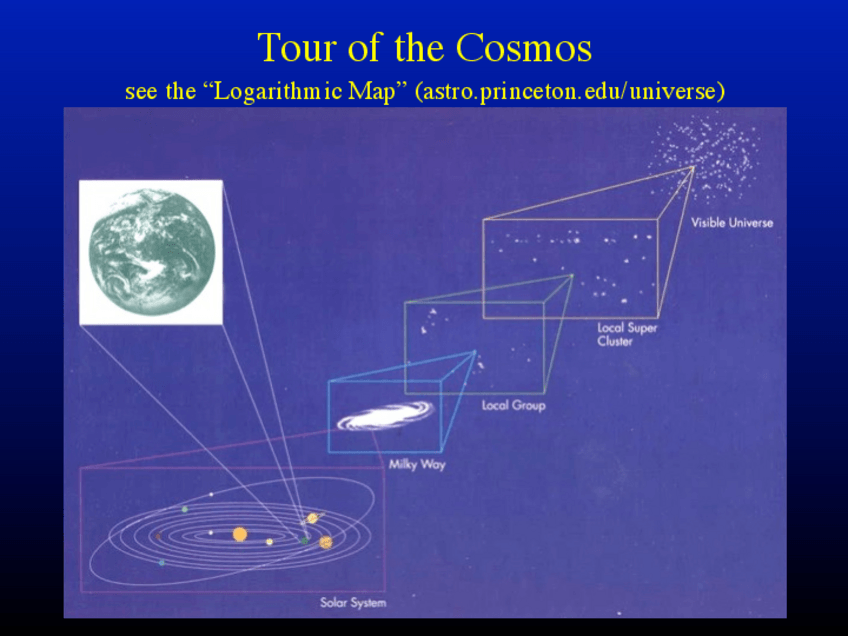 Tour of the Cosmos

see the “Logarithmic Map” (astro.princeton.edu/universe)

Visible Universe

Local Super Cluster

Local Group

Milky Way

Solar System